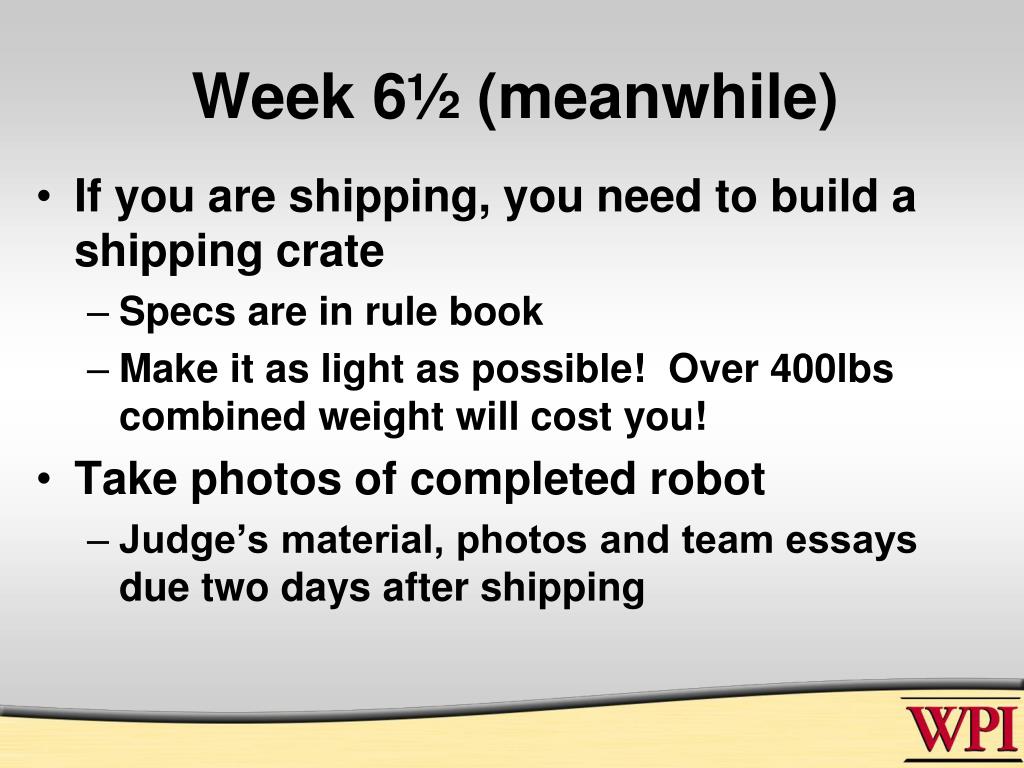 Week 6½ (meanwhile)

• If you are shipping, you need to build a shipping crate
  – Specs are in rule book
  – Make it as light as possible!  Over 400lbs combined weight will cost you!
• Take photos of completed robot
  – Judge’s material, photos and team essays due two days after shipping

WPI